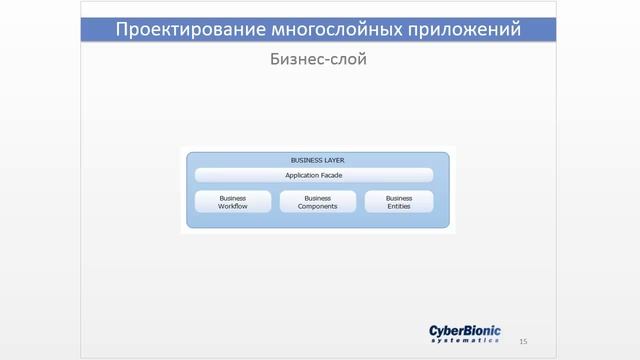 Проектирование многослойных приложений

Бизнес-слой

BUSINESS LAYER

Application Facade

Business Workflow

Business Components

Business Entities

CyberBionic
systematics

15